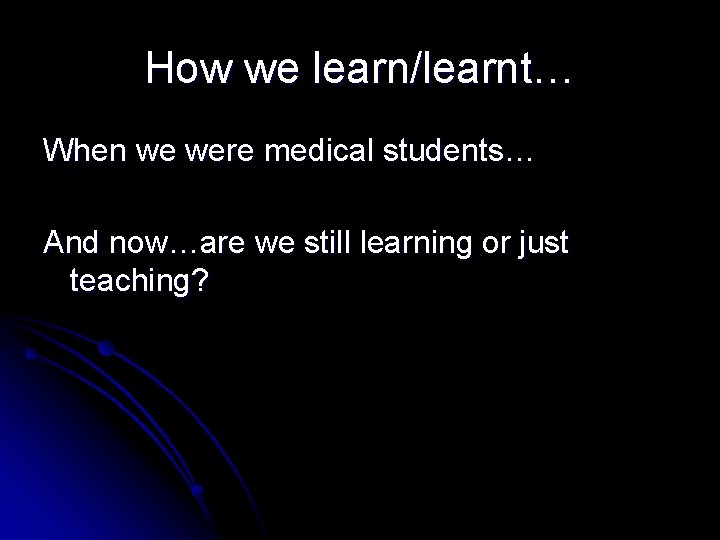 How we learn/learnt…

When we were medical students…

And now…are we still learning or just teaching?